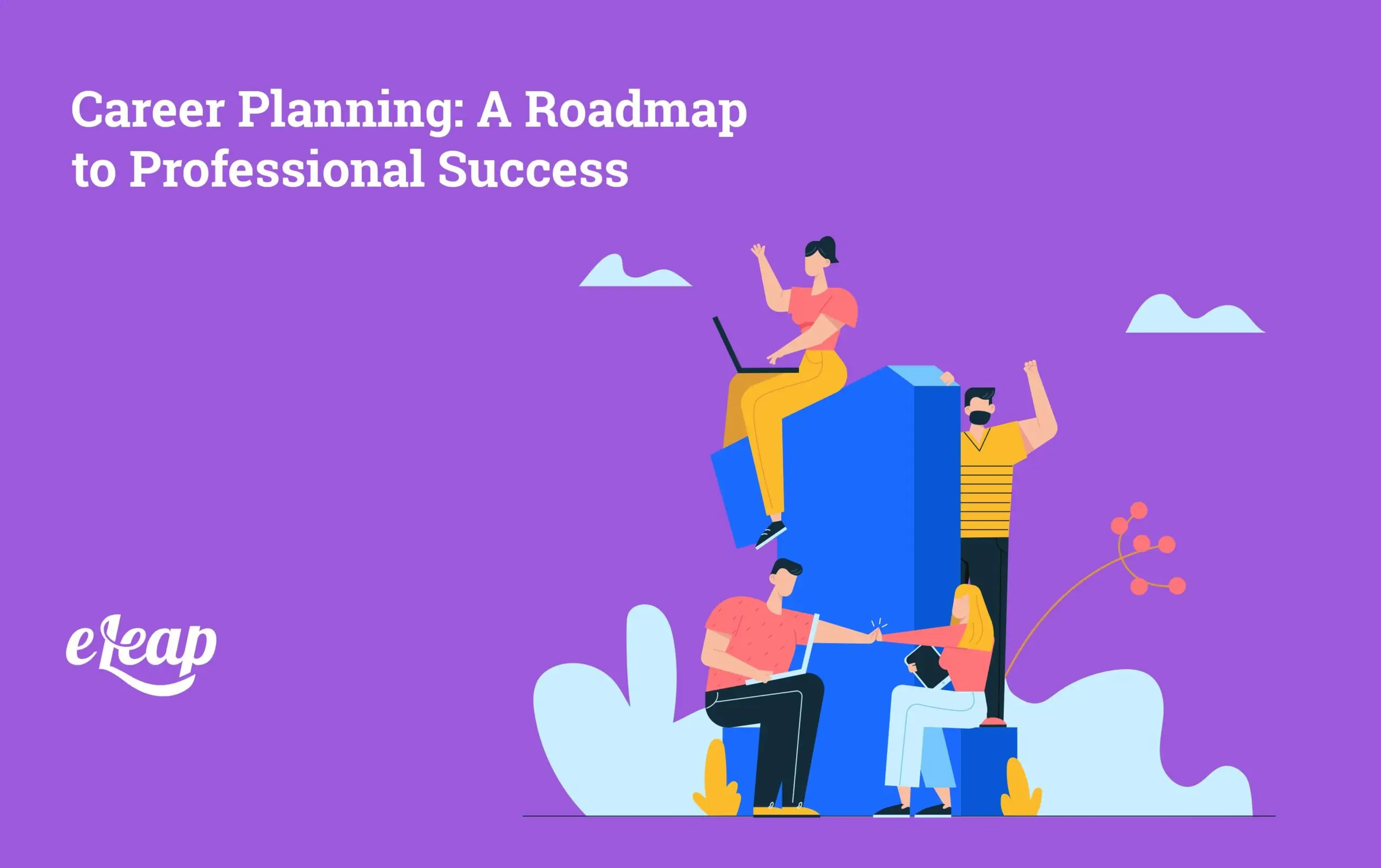 Career Planning: A Roadmap to Professional Success

eLeap